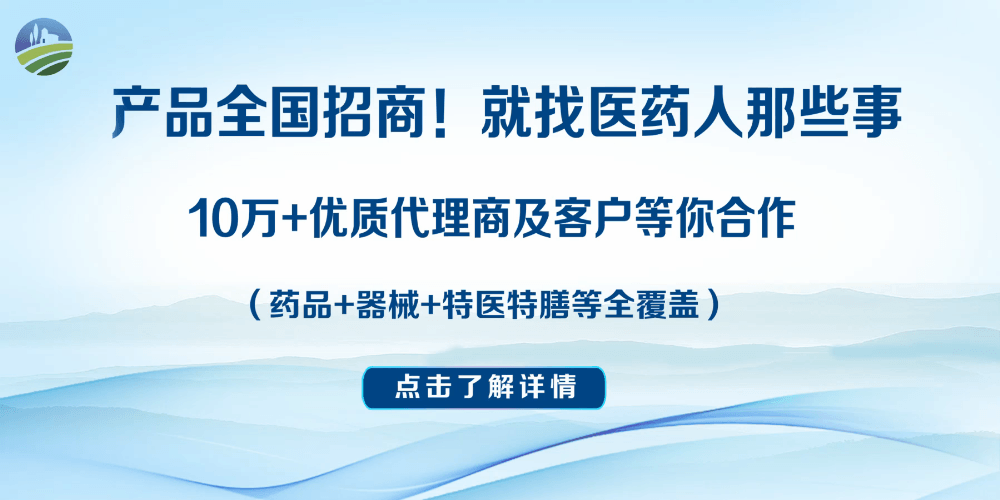 产品全国招商！就找医药人那些事

10万+优质代理商及客户等你合作

（药品+器械+特医特膳等全覆盖）

点击了解详情